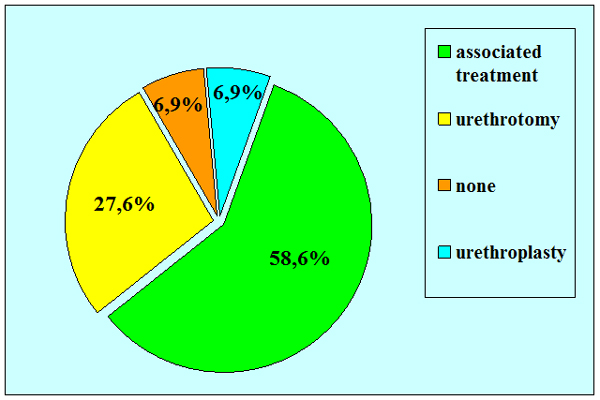 6,9%
6,9%
27,6%
58,6%

associated treatment
urethrotomy
none
urethroplasty